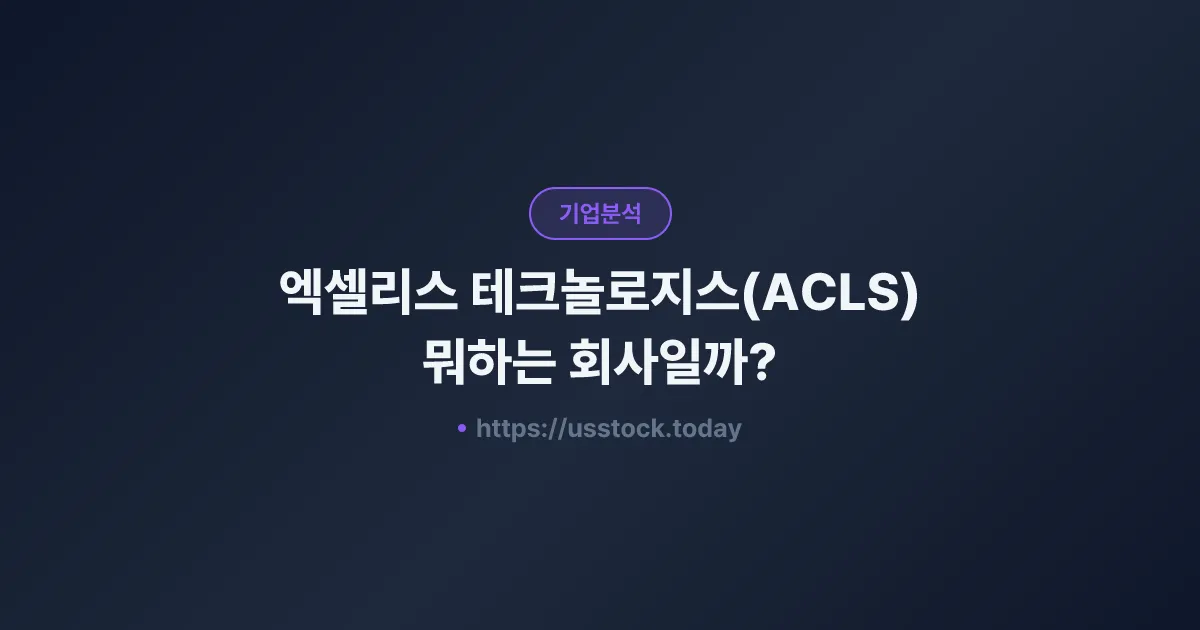 기업분석

엑셀리스 테크놀로지스(ACLS) 뭐하는 회사일까?

• https://usstock.today